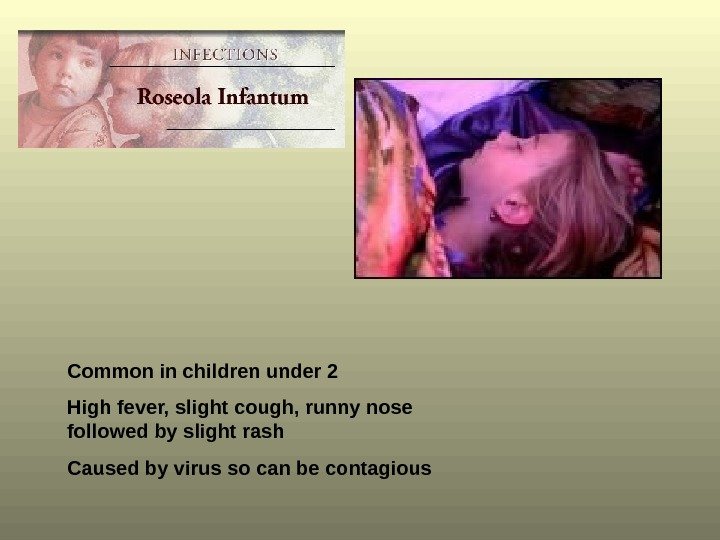 INFECTIONS

Roseola Infantum

Common in children under 2

High fever, slight cough, runny nose followed by slight rash

Caused by virus so can be contagious